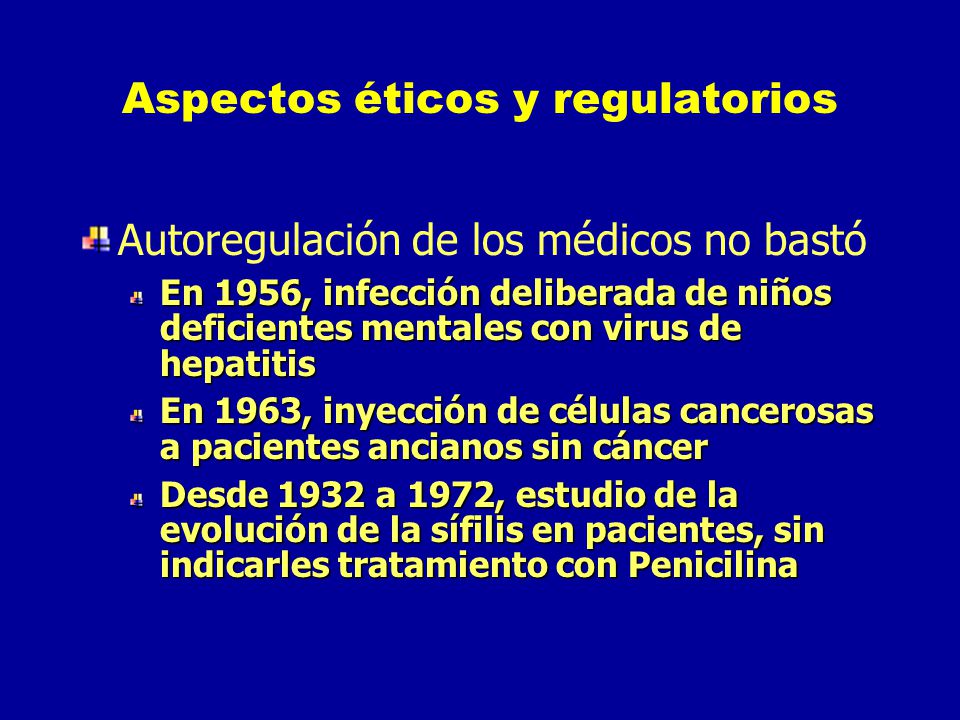 Aspectos éticos y regulatorios

Autoregulación de los médicos no bastó

En 1956, infección deliberada de niños deficientes mentales con virus de hepatitis

En 1963, inyección de células cancerosas a pacientes ancianos sin cáncer

Desde 1932 a 1972, estudio de la evolución de la sífilis en pacientes, sin indicarles tratamiento con Penicilina